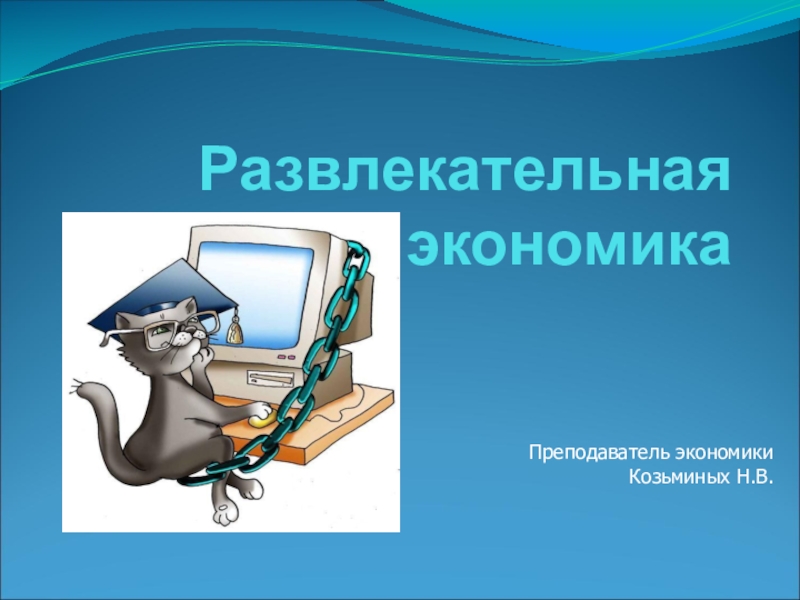 Развлекательная экономика

Преподаватель экономики
Козьминых Н.В.